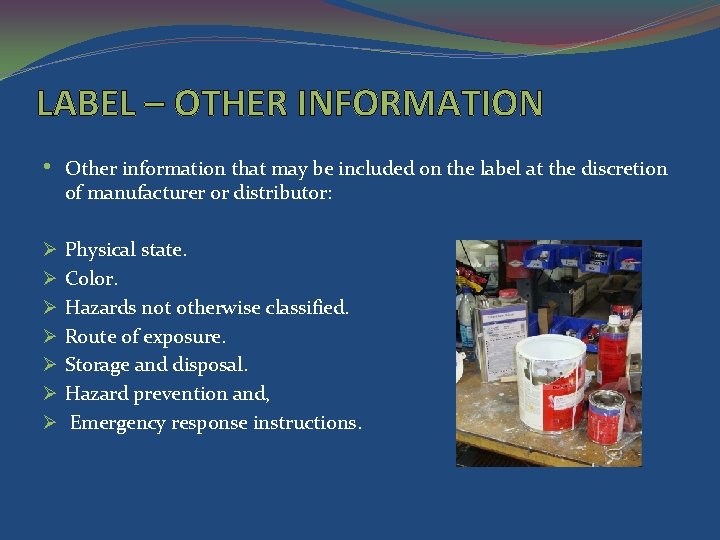 LABEL – OTHER INFORMATION

• Other information that may be included on the label at the discretion of manufacturer or distributor:

➢ Physical state.
➢ Color.
➢ Hazards not otherwise classified.
➢ Route of exposure.
➢ Storage and disposal.
➢ Hazard prevention and,
➢ Emergency response instructions.